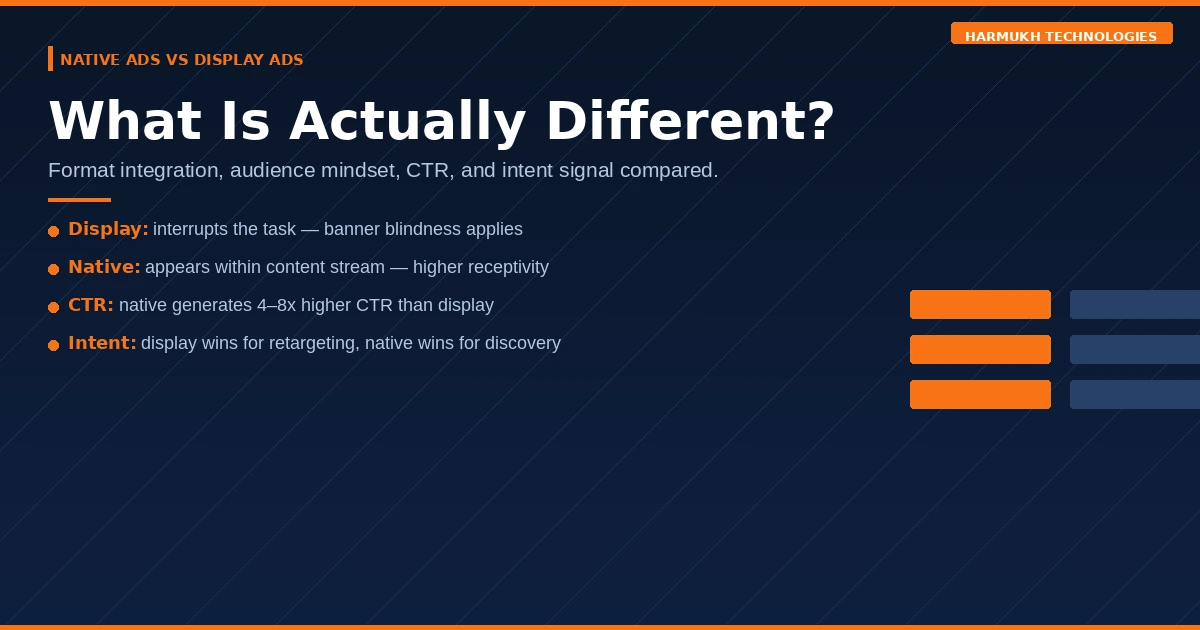 HARMUKH TECHNOLOGIES

NATIVE ADS VS DISPLAY ADS

What Is Actually Different?

Format integration, audience mindset, CTR, and intent signal compared.

Display: interrupts the task — banner blindness applies

Native: appears within content stream — higher receptivity

CTR: native generates 4–8x higher CTR than display

Intent: display wins for retargeting, native wins for discovery